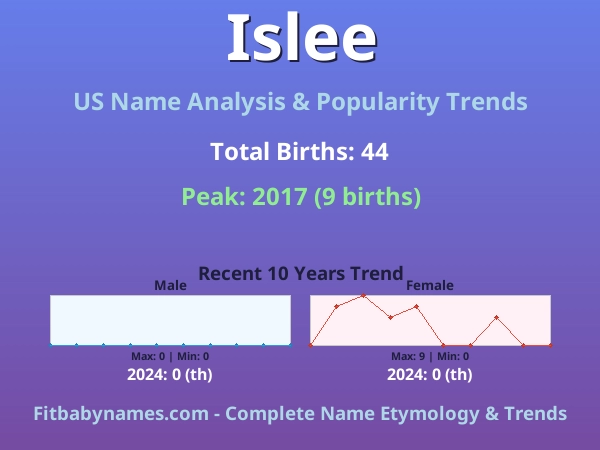 Islee

US Name Analysis & Popularity Trends

Total Births: 44

Peak: 2017 (9 births)

Recent 10 Years Trend

Male

Max: 0 | Min: 0

2024: 0 (th)

Female

Max: 9 | Min: 0

2024: 0 (th)

Fitbabynames.com - Complete Name Etymology & Trends